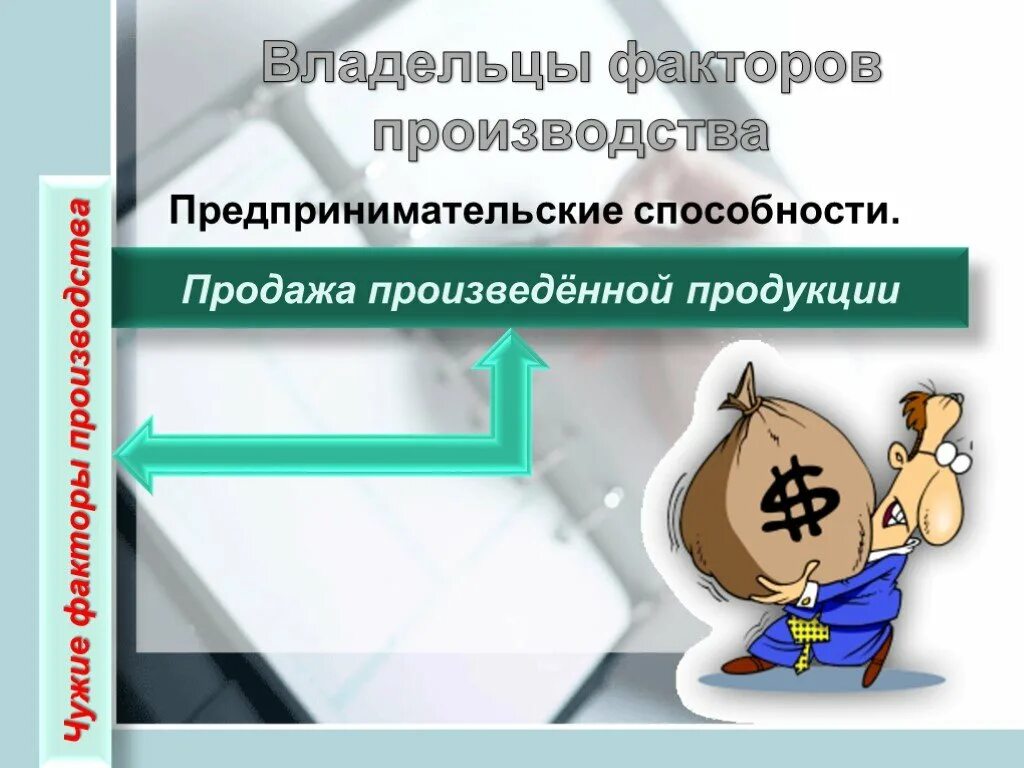 Владельцы факторов производства

Предпринимательские способности.

Продажа произведённой продукции

Чужие факторы производства

$